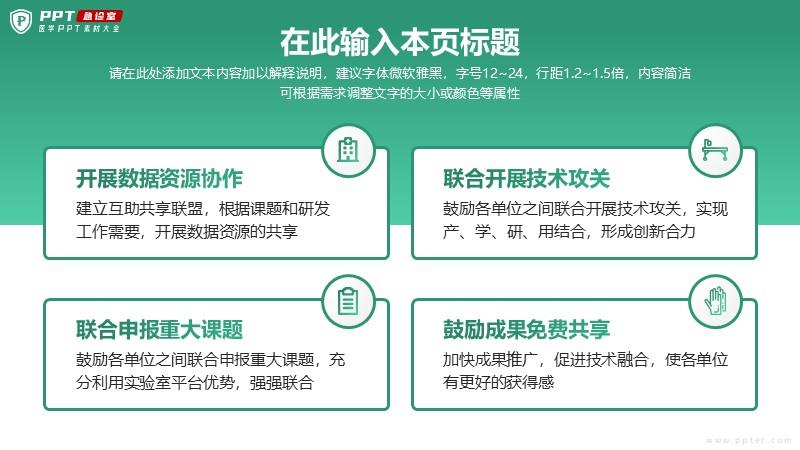 PPT 急诊室
医学PPT素材大全

在此输入本页标题

请在此处添加文本内容加以解释说明，建议字体微软雅黑，字号12~24，行距1.2~1.5倍，内容简洁
可根据需求调整文字的大小或颜色等属性

开展数据资源协作

建立互助共享联盟，根据课题和研发工作需要，开展数据资源的共享

联合开展技术攻关

鼓励各单位之间联合开展技术攻关，实现产、学、研、用结合，形成创新合力

联合申报重大课题

鼓励各单位之间联合申报重大课题，充分利用实验室平台优势，强强联合

鼓励成果免费共享

加快成果推广，促进技术融合，使各单位有更好的获得感

www.ppter.com